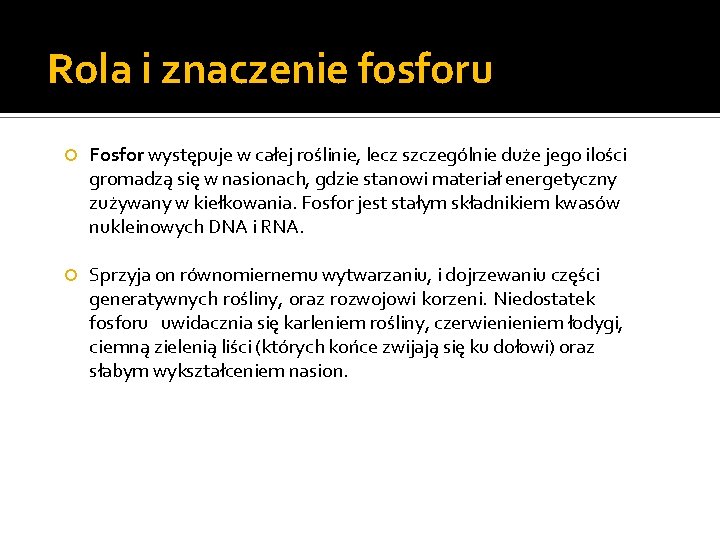 Rola i znaczenie fosforu

Fosfor występuje w całej roślinie, lecz szczególnie duże jego ilości gromadzą się w nasionach, gdzie stanowi materiał energetyczny zużywany w kiełkowania. Fosfor jest stałym składnikiem kwasów nukleinowych DNA i RNA.

Sprzyja on równomiernemu wytwarzaniu, i dojrzewaniu części generatywnych rośliny, oraz rozwojowi korzeni. Niedostatek fosforu uwidacznia się karleniem rośliny, czerwienieniem łodygi, ciemną zielenią liści (których końce zwijają się ku dołowi) oraz słabym wykształceniem nasion.